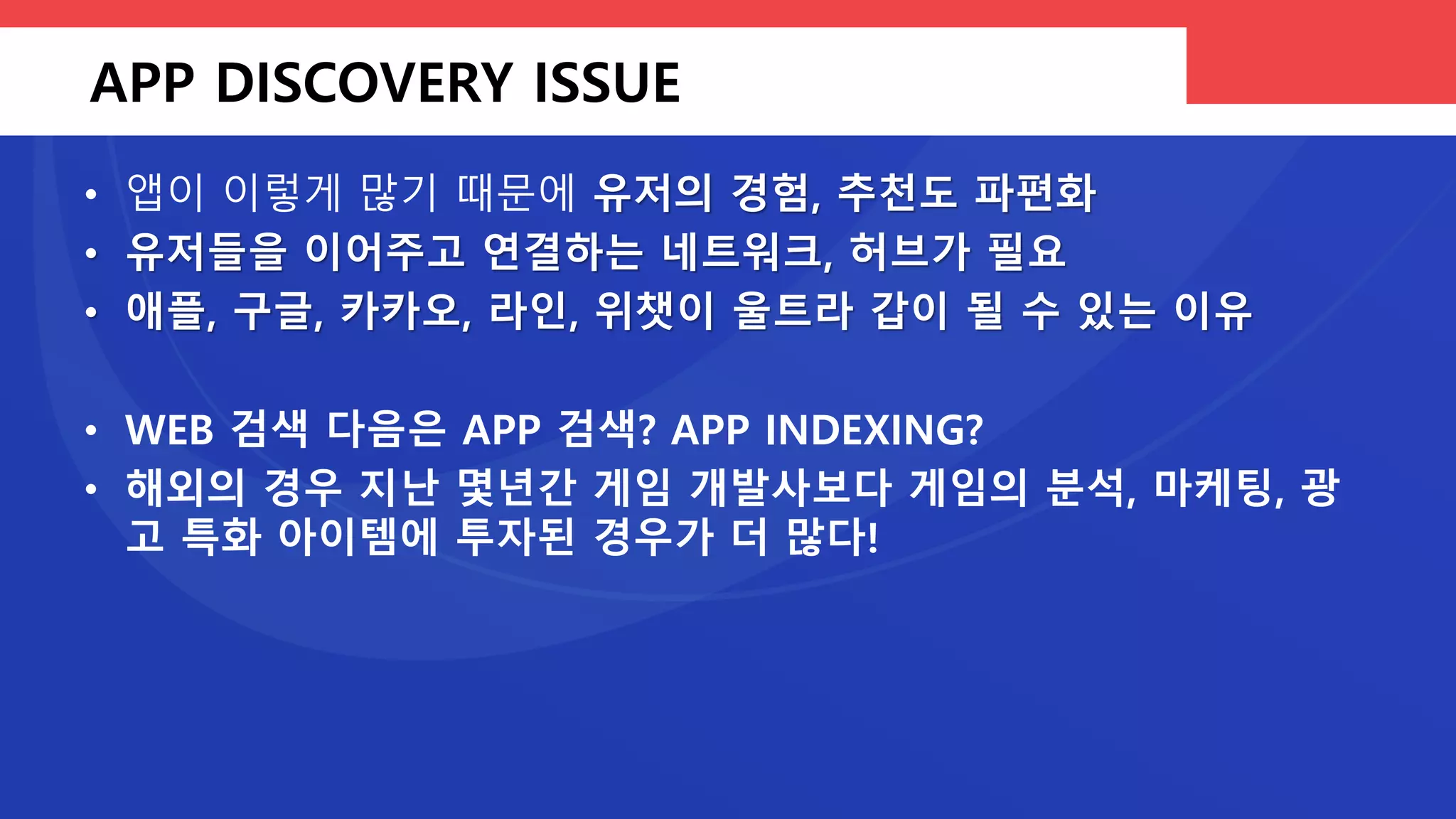 APP DISCOVERY ISSUE

• 앱이 이렇게 많기 때문에 유저의 경험, 추천도 파편화
• 유저들을 이어주고 연결하는 네트워크, 허브가 필요
• 애플, 구글, 카카오, 라인, 위챗이 울트라 갑이 될 수 있는 이유

• WEB 검색 다음은 APP 검색? APP INDEXING?
• 해외의 경우 지난 몇년간 게임 개발사보다 게임의 분석, 마케팅, 광고 특화 아이템에 투자된 경우가 더 많다!